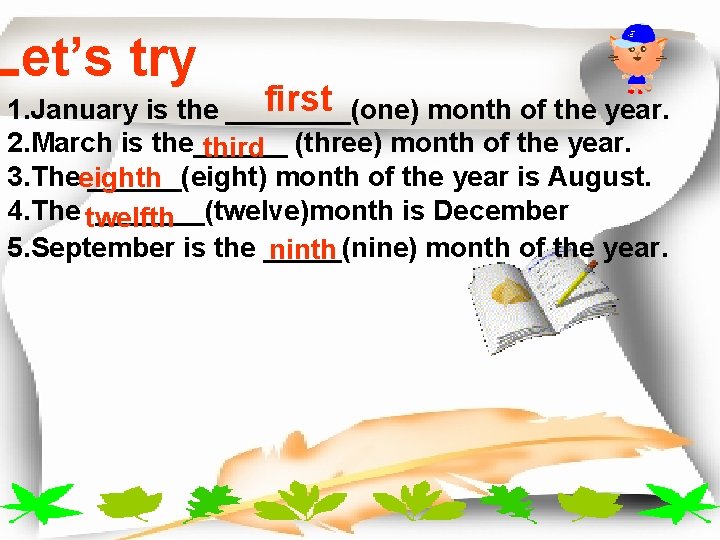 Let's try

1.January is the first (one) month of the year.
2.March is the third (three) month of the year.
3.The eighth (eight) month of the year is August.
4.The twelfth (twelve)month is December
5.September is the ninth (nine) month of the year.